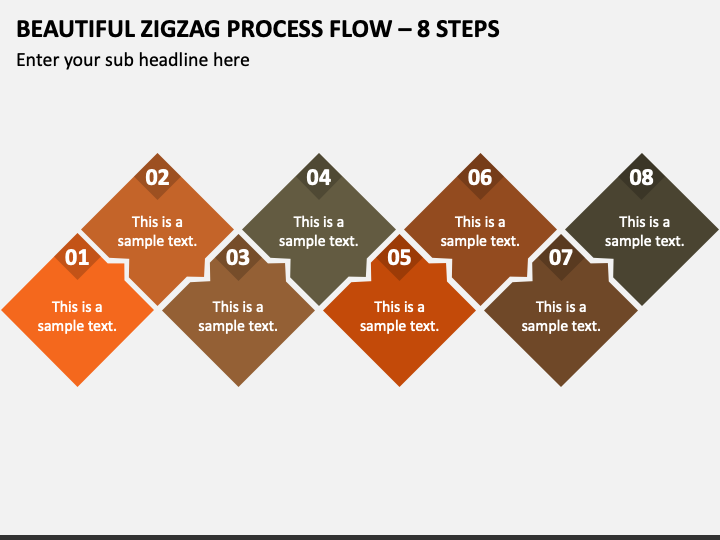 BEAUTIFUL ZIGZAG PROCESS FLOW – 8 STEPS

Enter your sub headline here

01
This is a sample text.

02
This is a sample text.

03
This is a sample text.

04
This is a sample text.

05
This is a sample text.

06
This is a sample text.

07
This is a sample text.

08
This is a sample text.